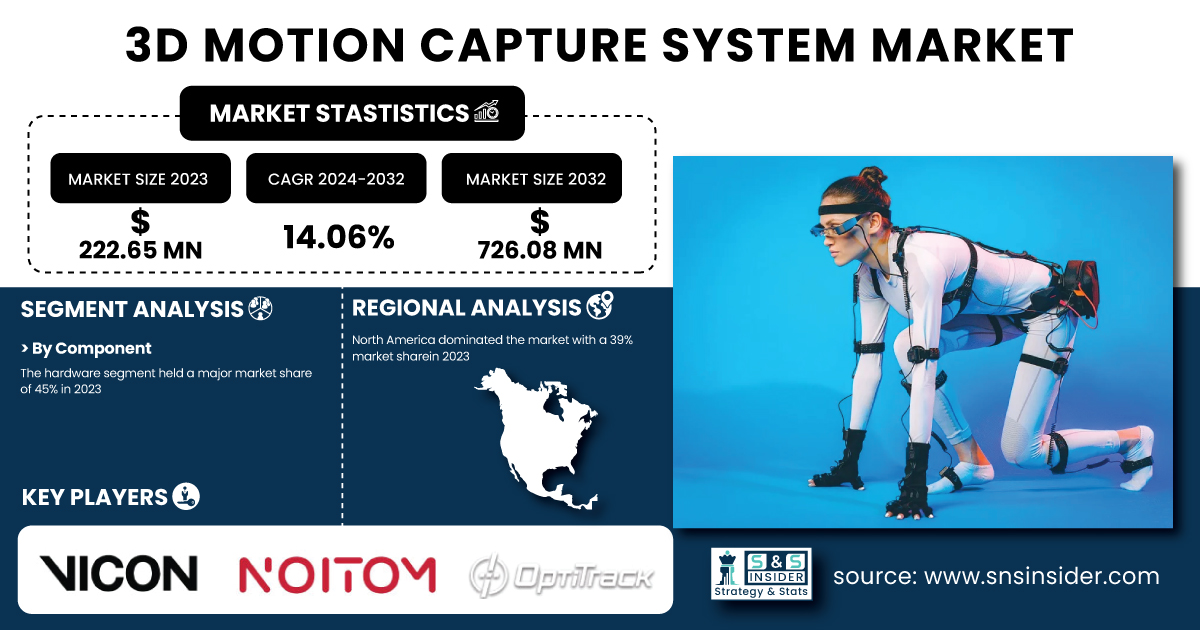 3D MOTION CAPTURE SYSTEM MARKET

MARKET STASTISTICS

MARKET SIZE 2023

$ 222.65 MN

CAGR 2024-2032

14.06%

MARKET SIZE 2032

$ 726.08 MN

SEGMENT ANALYSIS

> By Component

The hardware segment held a major market share of 45% in 2023

REGIONAL ANALYSIS

North America dominated the market with a 39% market sharein 2023

KEY PLAYERS

VICON

NOITOM

OptiTrack

S&S INSIDER Strategy & Stats

source: www.snsinsider.com